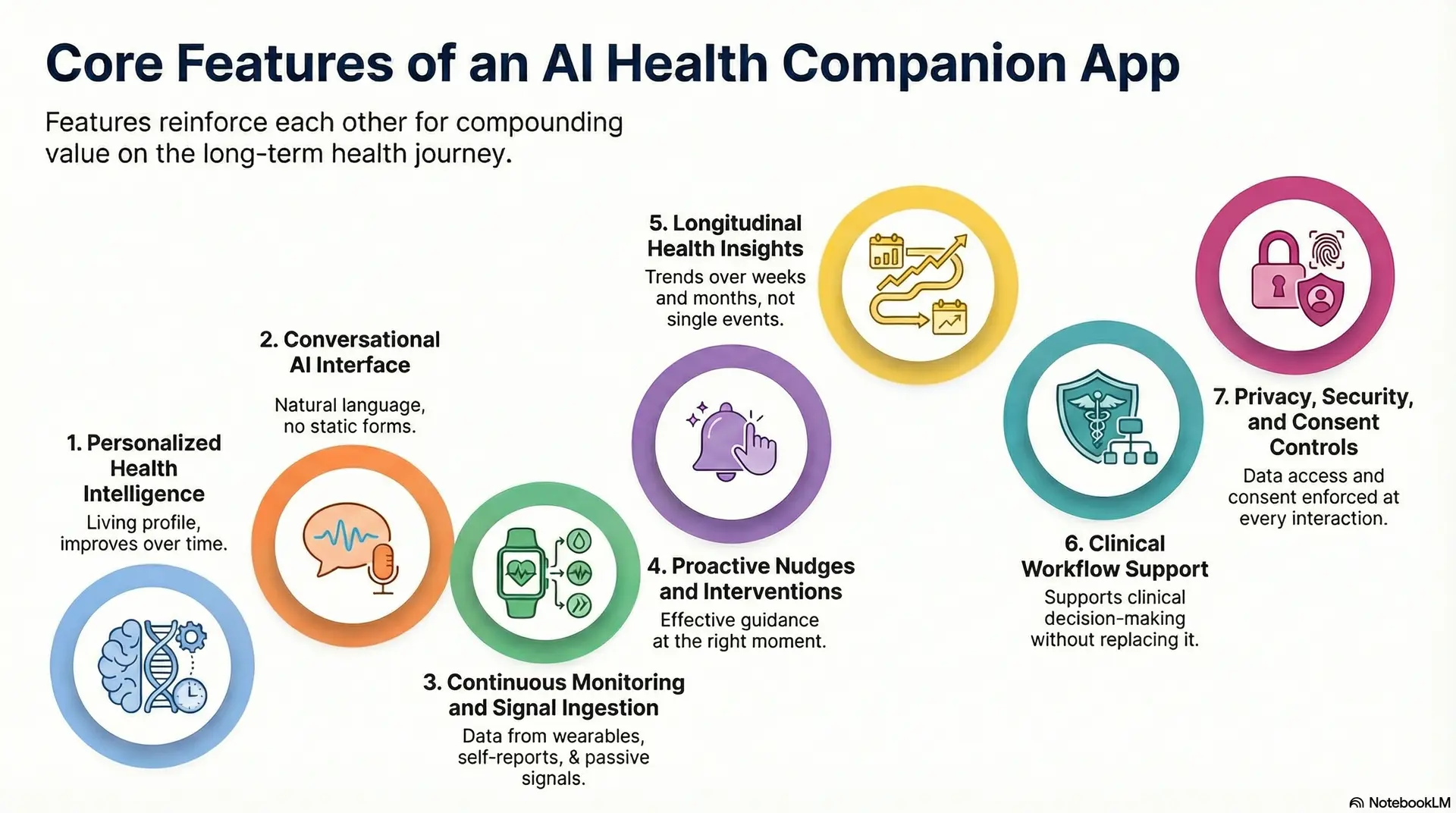 Core Features of an AI Health Companion App

Features reinforce each other for compounding value on the long-term health journey.

1. Personalized Health Intelligence
Living profile, improves over time.

2. Conversational AI Interface
Natural language, no static forms.

3. Continuous Monitoring and Signal Ingestion
Data from wearables, self-reports, & passive signals.

4. Proactive Nudges and Interventions
Effective guidance at the right moment.

5. Longitudinal Health Insights
Trends over weeks and months, not single events.

6. Clinical Workflow Support
Supports clinical decision-making without replacing it.

7. Privacy, Security, and Consent Controls
Data access and consent enforced at every interaction.

NotebookLM